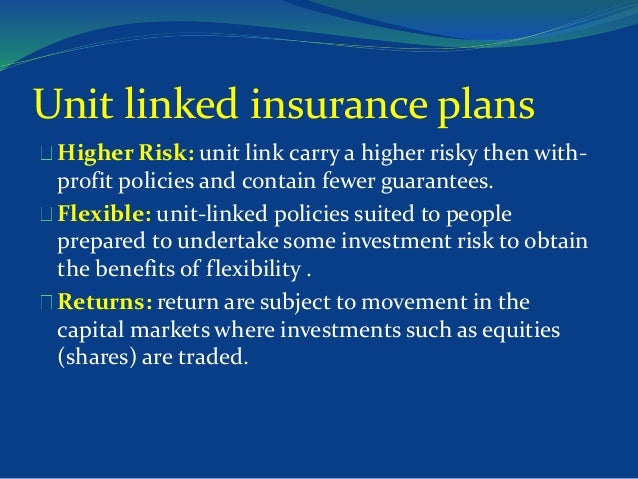 Unit linked insurance plans

Higher Risk: unit link carry a higher risky then with-profit policies and contain fewer guarantees.

Flexible: unit-linked policies suited to people prepared to undertake some investment risk to obtain the benefits of flexibility .

Returns: return are subject to movement in the capital markets where investments such as equities (shares) are traded.